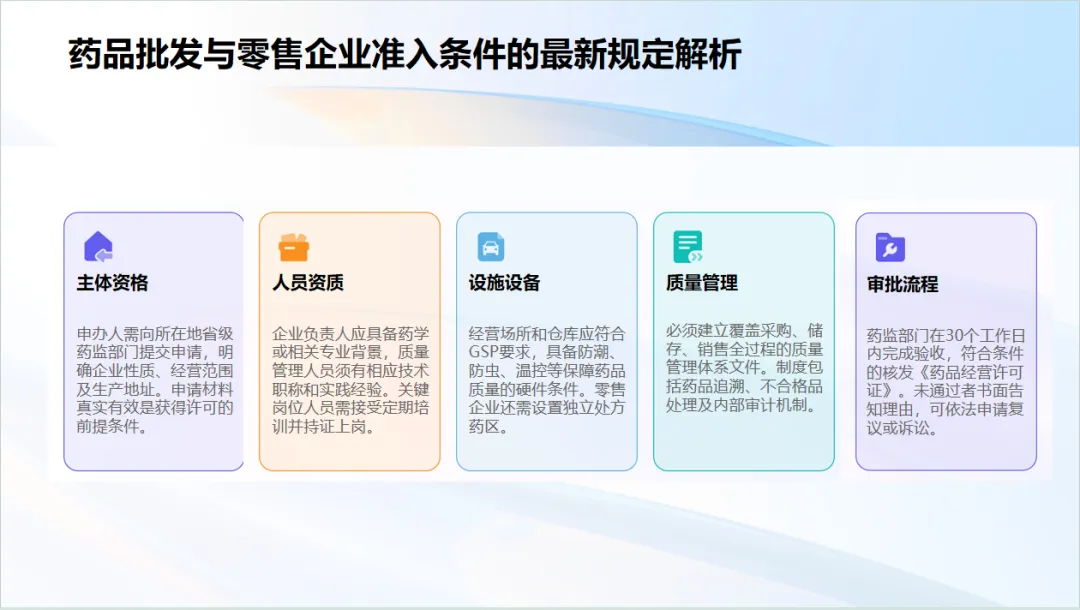 药品批发与零售企业准入条件的最新规定解析

主体资格

申办人需向所在地省级药监部门提交申请，明确企业性质、经营范围及生产地址。申请材料真实有效是获得许可的前提条件。

人员资质

企业负责人应具备药学或相关专业背景，质量管理人员须有相应技术职称和实践经验。关键岗位人员需接受定期培训并持证上岗。

设施设备

经营场所和仓库应符合GSP要求，具备防潮、防虫、温控等保障药品质量的硬件条件。零售企业还需设置独立处方药区。

质量管理

必须建立覆盖采购、储存、销售全过程的质量管理体系文件。制度包括药品追溯、不合格品处理及内部审计机制。

审批流程

药监部门在30个工作日内完成验收，符合条件的核发《药品经营许可证》。未通过者书面告知理由，可依法申请复议或诉讼。